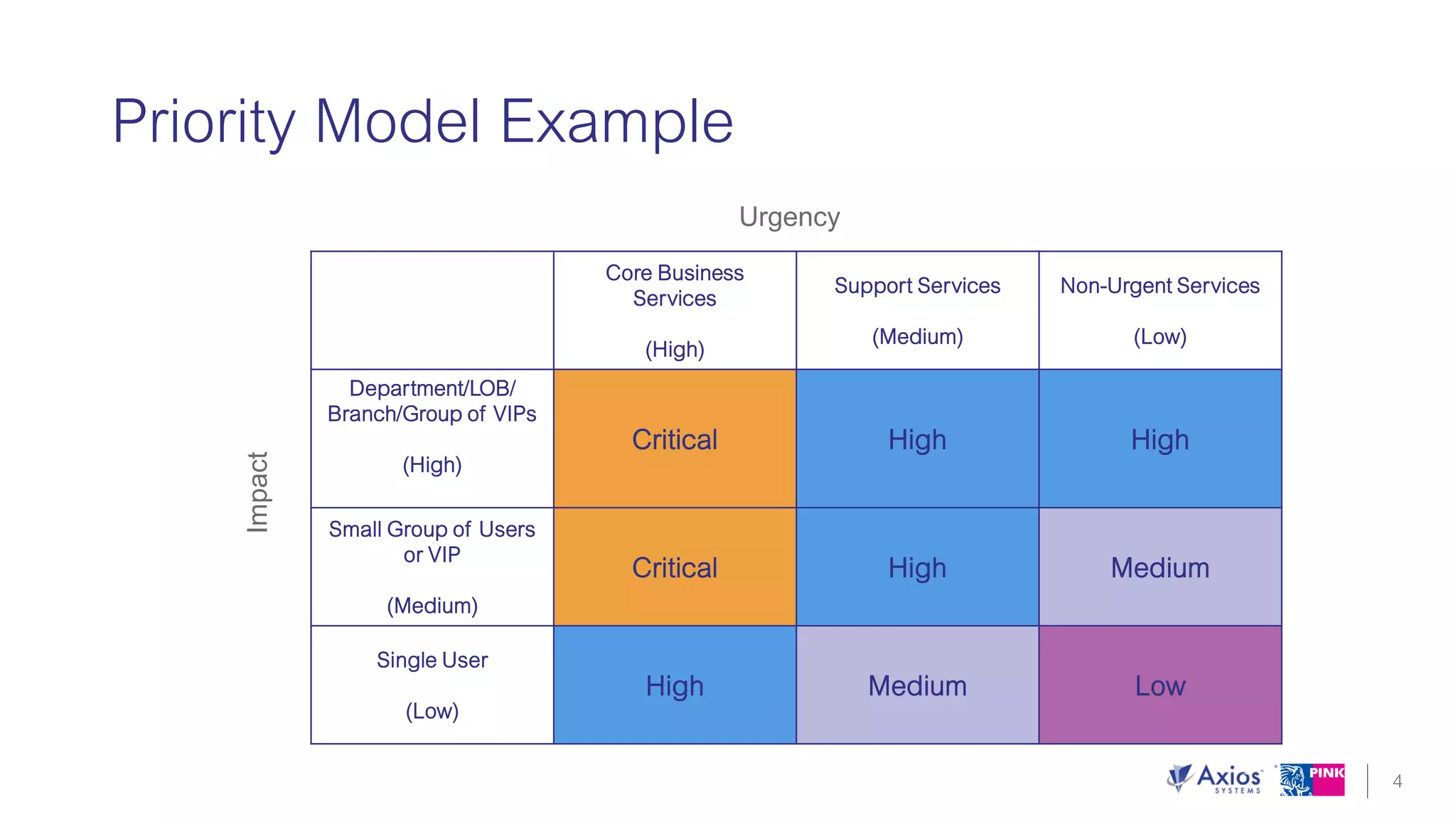 Priority Model Example

Urgency

Impact

| | Core Business Services (High) | Support Services (Medium) | Non-Urgent Services (Low) |
|---|---|---|---|
| Department/LOB/ Branch/Group of VIPs (High) | Critical | High | High |
| Small Group of Users or VIP (Medium) | Critical | High | Medium |
| Single User (Low) | High | Medium | Low |

Axios SYSTEMS PINK

4